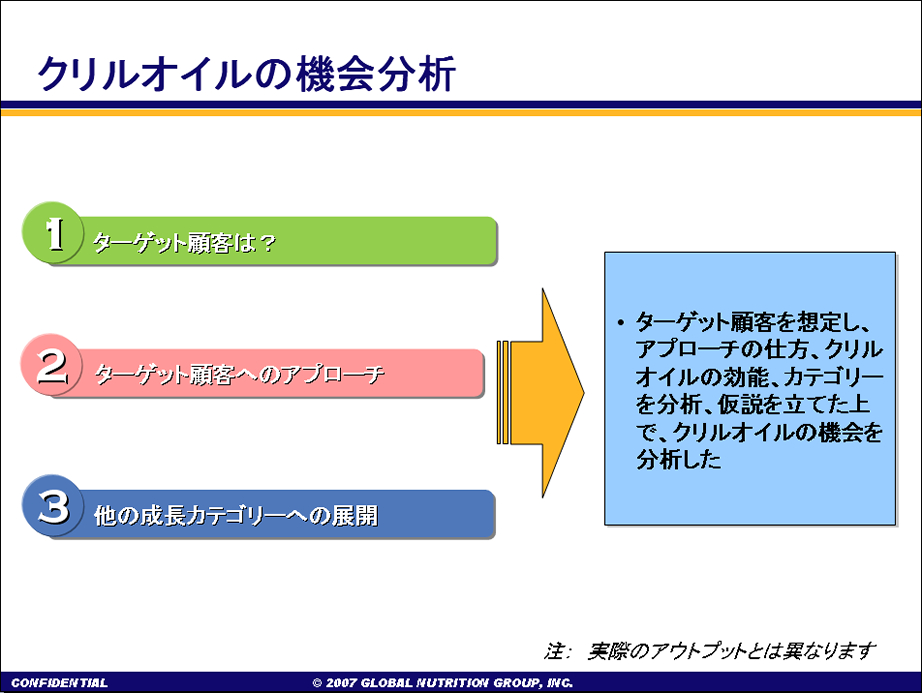 クリルオイルの機会分析

1 ターゲット顧客は？

2 ターゲット顧客へのアプローチ

3 他の成長カテゴリーへの展開

• ターゲット顧客を想定し、アプローチの仕方、クリルオイルの効能、カテゴリーを分析、仮説を立てた上で、クリルオイルの機会を分析した

注： 実際のアウトプットとは異なります

CONFIDENTIAL

© 2007 GLOBAL NUTRITION GROUP, INC.